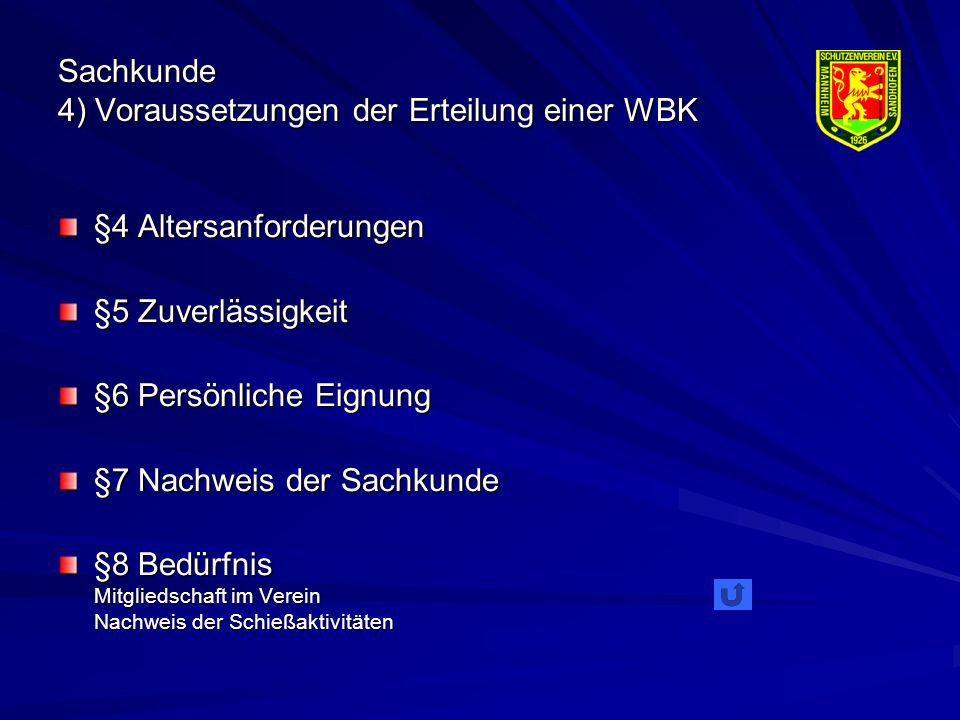 Sachkunde
4) Voraussetzungen der Erteilung einer WBK

SCHÜTZENVEREIN E.V.
MANNHEIM
SANDHOFEN
1926

§4 Altersanforderungen

§5 Zuverlässigkeit

§6 Persönliche Eignung

§7 Nachweis der Sachkunde

§8 Bedürfnis
Mitgliedschaft im Verein
Nachweis der Schießaktivitäten